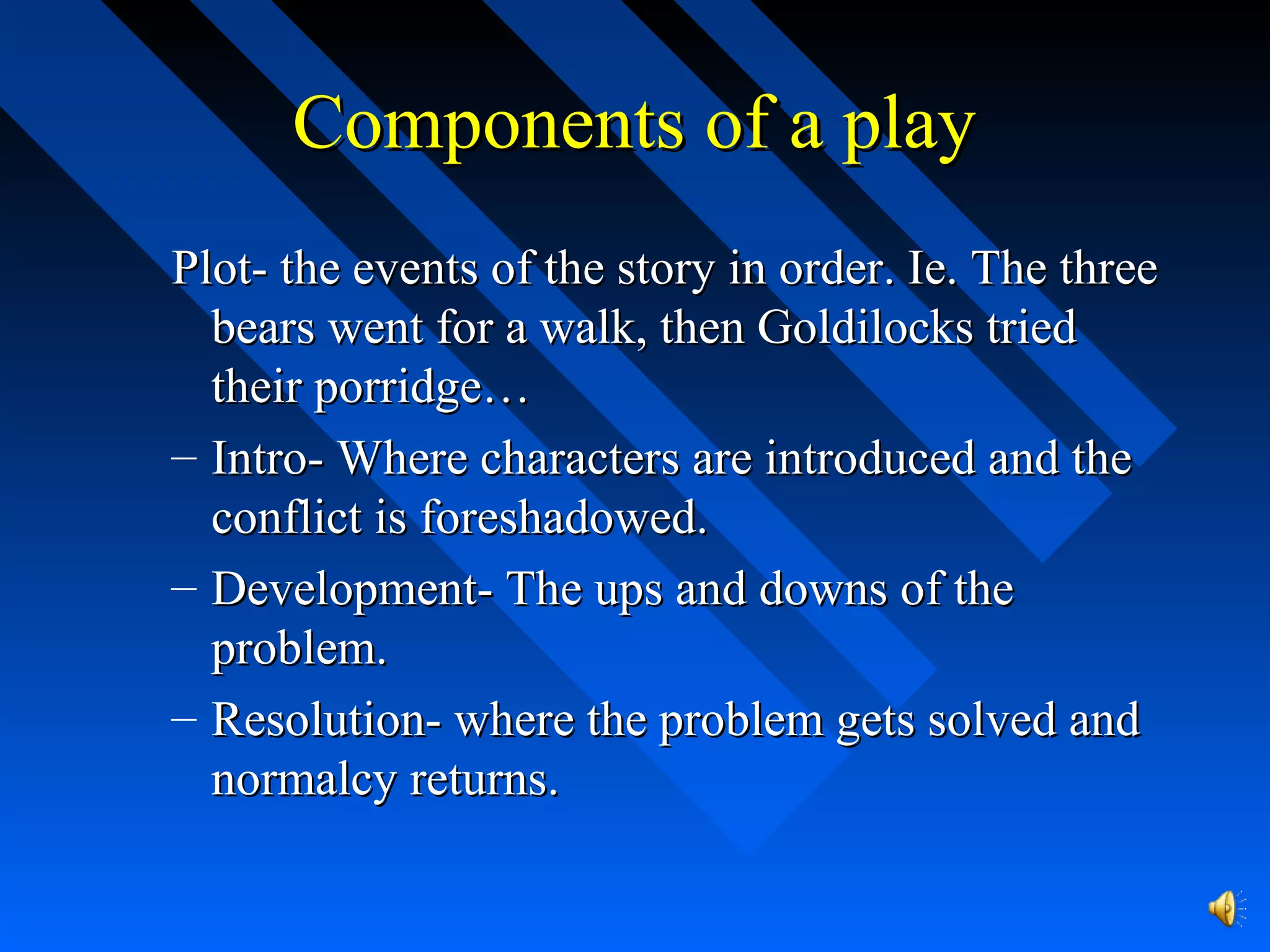 Components of a play

Plot- the events of the story in order. Ie. The three bears went for a walk, then Goldilocks tried their porridge…

– Intro- Where characters are introduced and the conflict is foreshadowed.

– Development- The ups and downs of the problem.

– Resolution- where the problem gets solved and normalcy returns.